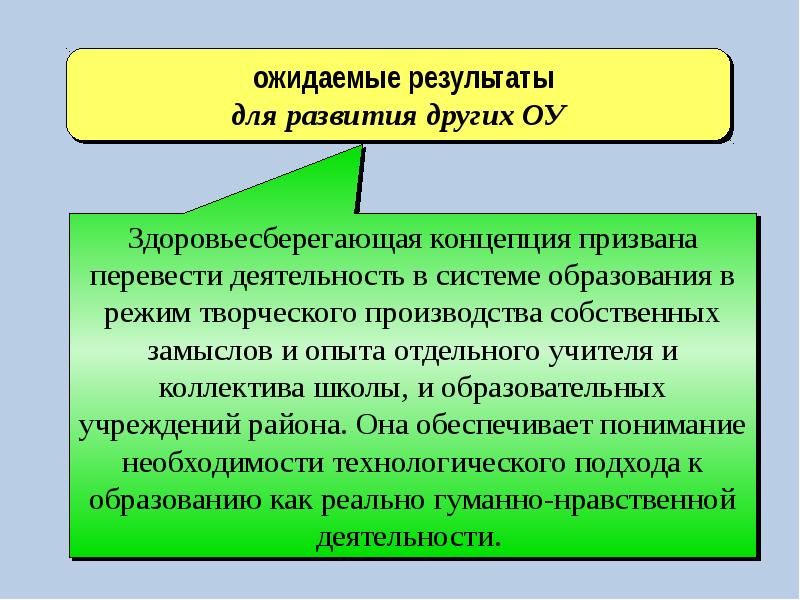 ожидаемые результаты
для развития других ОУ

Здоровьесберегающая концепция призвана перевести деятельность в системе образования в режим творческого производства собственных замыслов и опыта отдельного учителя и коллектива школы, и образовательных учреждений района. Она обеспечивает понимание необходимости технологического подхода к образованию как реально гуманно-нравственной деятельности.